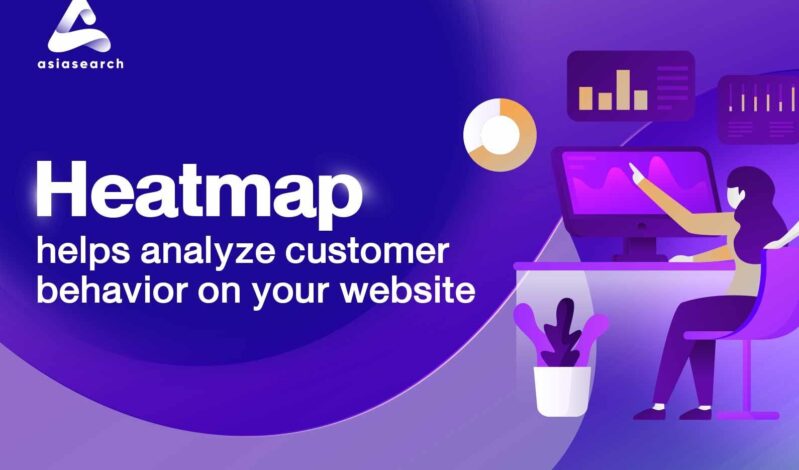 asiasearch

Heatmap
helps analyze customer behavior on your website